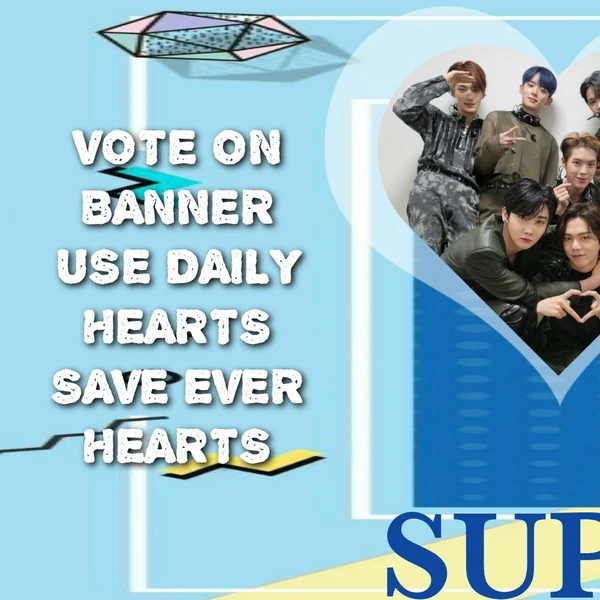 VOTE ON BANNER USE DAILY HEARTS SAVE EVER HEARTS

SUP